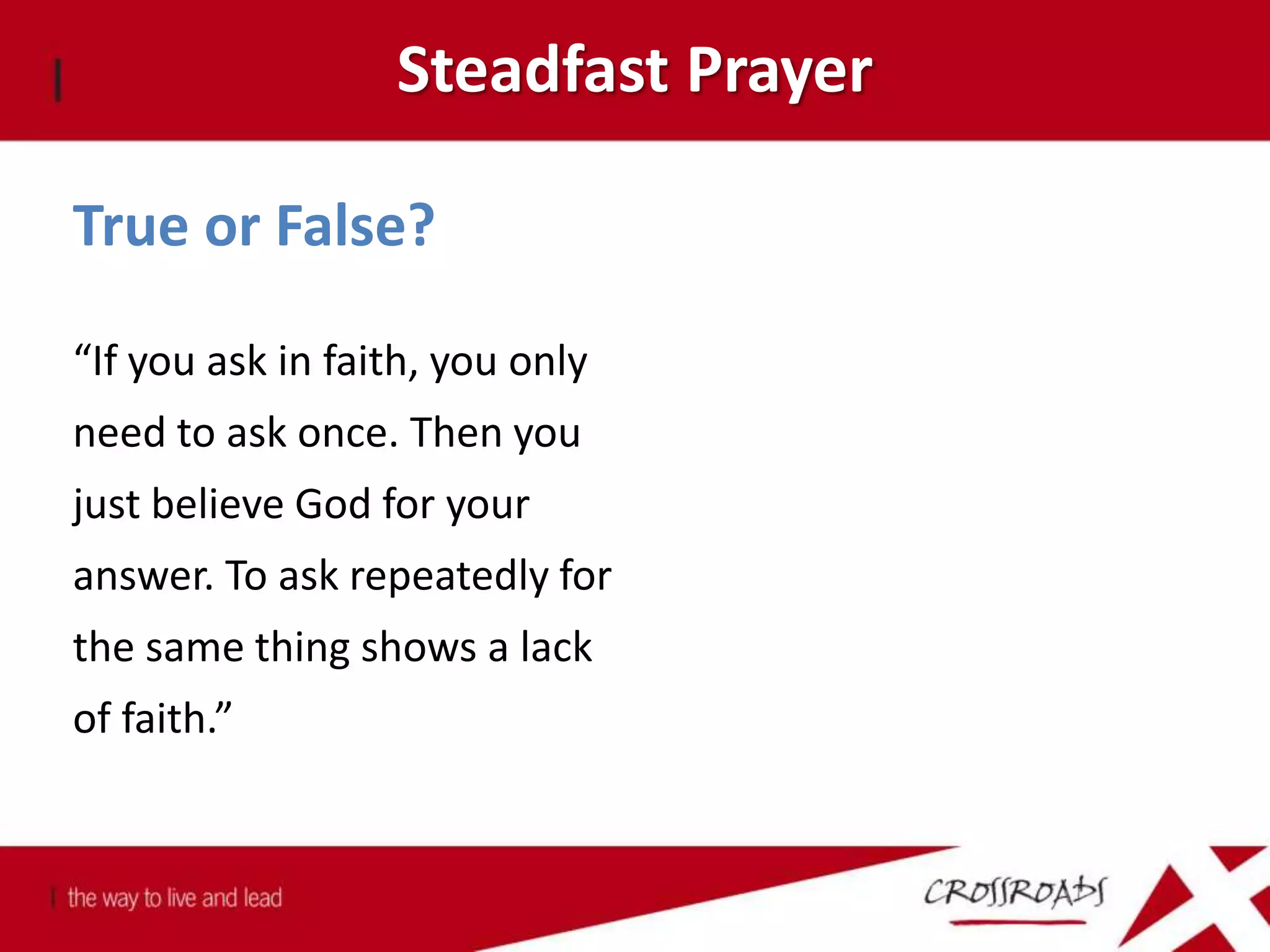 Steadfast Prayer

True or False?

“If you ask in faith, you only need to ask once. Then you just believe God for your answer. To ask repeatedly for the same thing shows a lack of faith.”

the way to live and lead

CROSSROADS